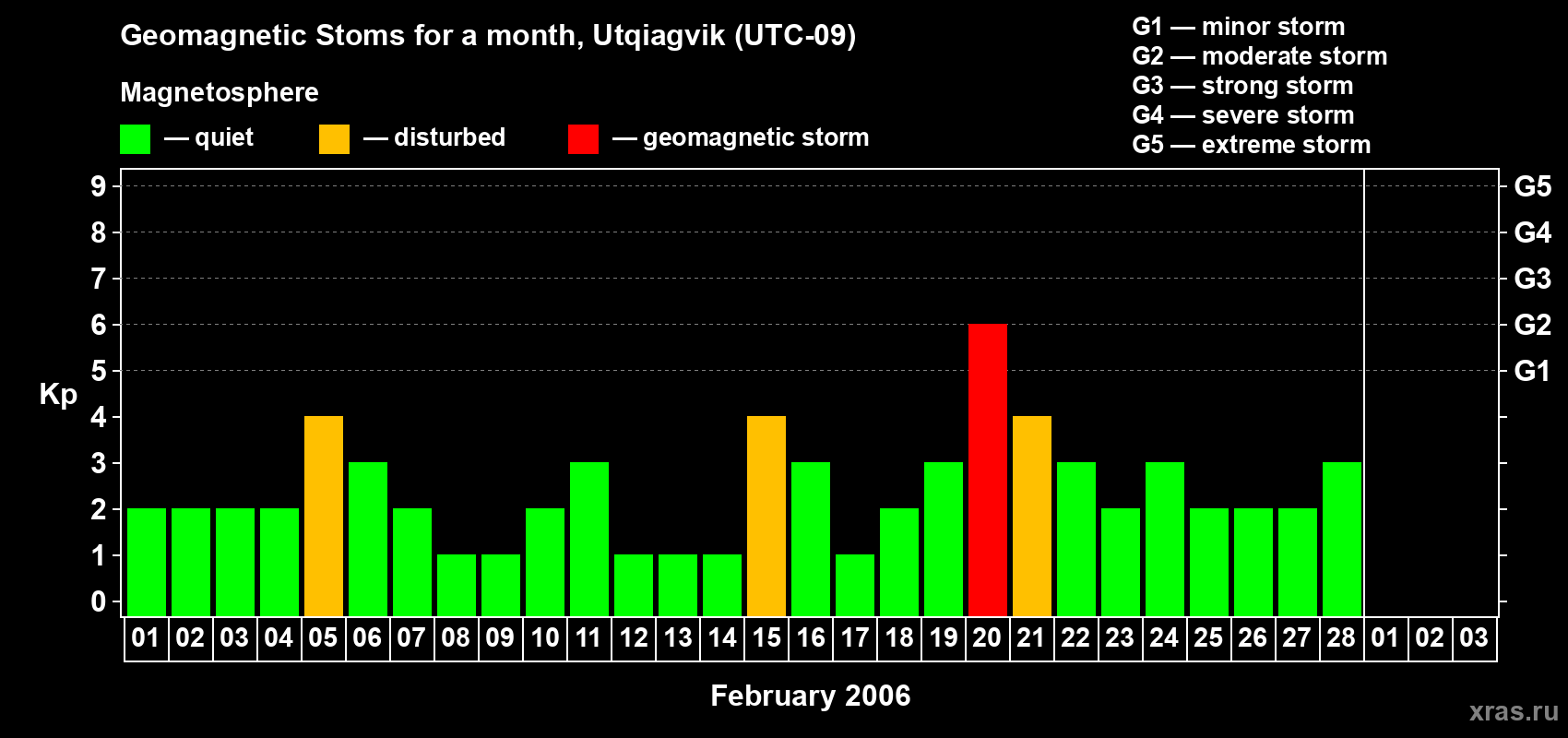 Geomagnetic Stoms for a month, Utqiagvik (UTC-09)

Magnetosphere

— quiet — disturbed — geomagnetic storm

G1 — minor storm
G2 — moderate storm
G3 — strong storm
G4 — severe storm
G5 — extreme storm

Kp

9
8
7
6
5
4
3
2
1
0

G5
G4
G3
G2
G1

01 02 03 04 05 06 07 08 09 10 11 12 13 14 15 16 17 18 19 20 21 22 23 24 25 26 27 28 01 02 03

February 2006

xras.ru